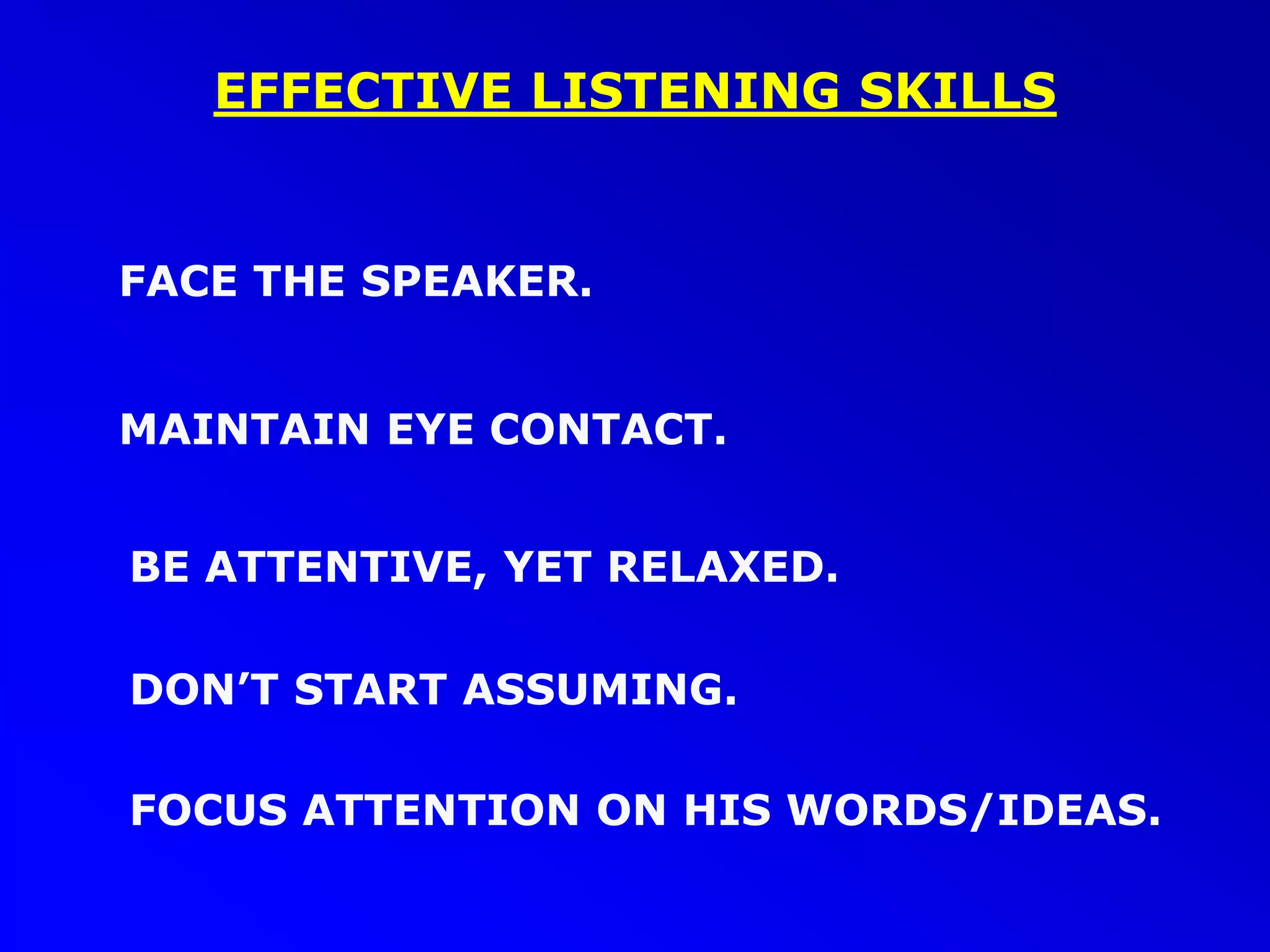 EFFECTIVE LISTENING SKILLS

FACE THE SPEAKER.

MAINTAIN EYE CONTACT.

BE ATTENTIVE, YET RELAXED.

DON'T START ASSUMING.

FOCUS ATTENTION ON HIS WORDS/IDEAS.